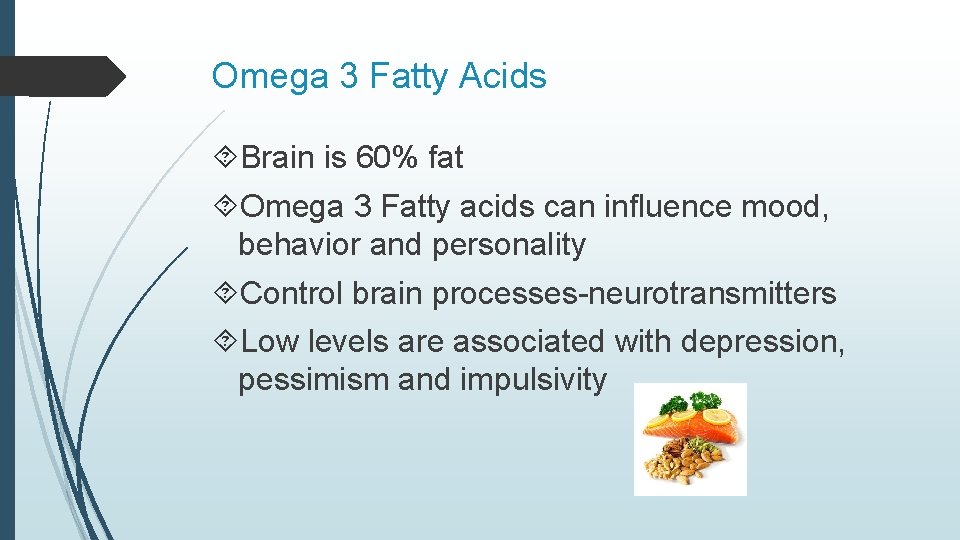 Omega 3 Fatty Acids

Brain is 60% fat

Omega 3 Fatty acids can influence mood, behavior and personality

Control brain processes-neurotransmitters

Low levels are associated with depression, pessimism and impulsivity